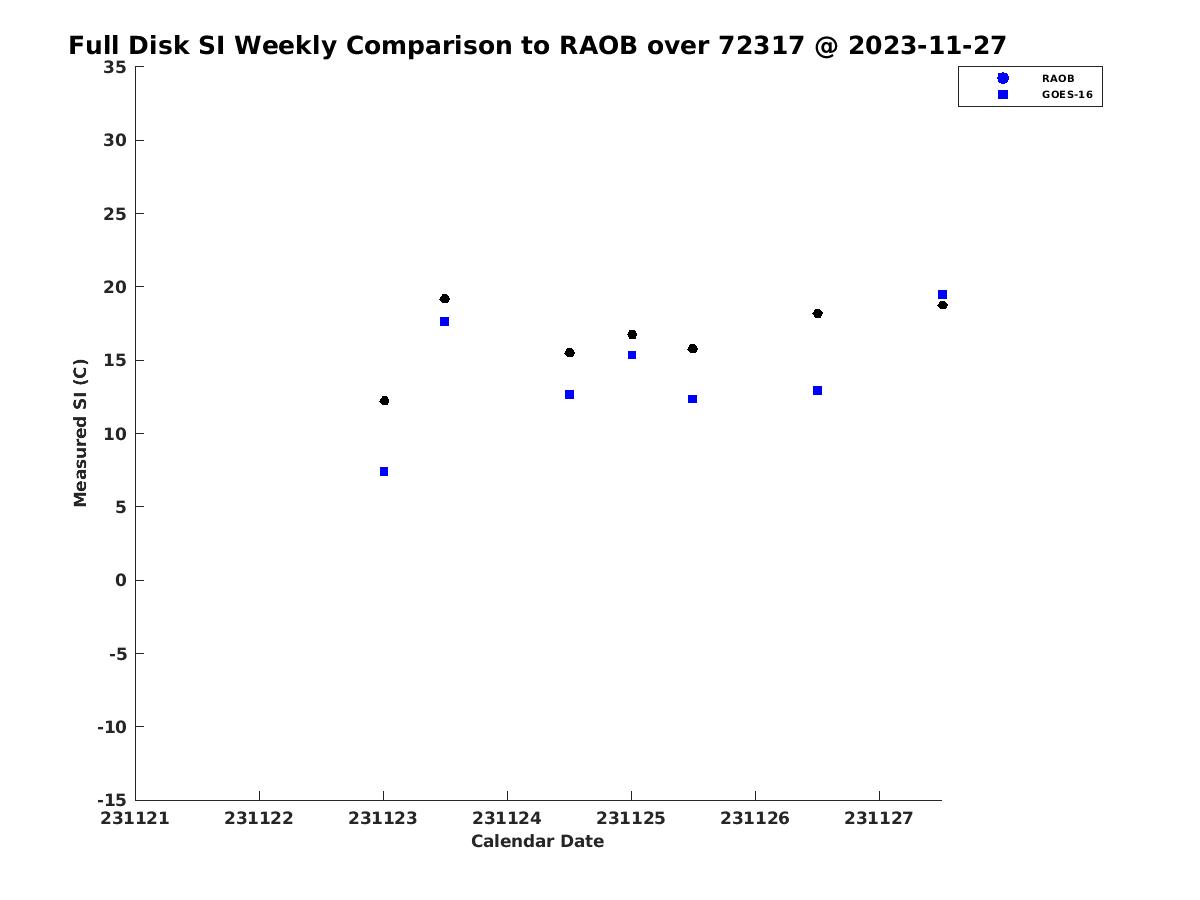 Full Disk SI Weekly Comparison to RAOB over 72317 @ 2023-11-27

RAOB
GOES-16

Measured SI (C)

35
30
25
20
15
10
5
0
-5
-10
-15

231121
231122
231123
231124
231125
231126
231127

Calendar Date